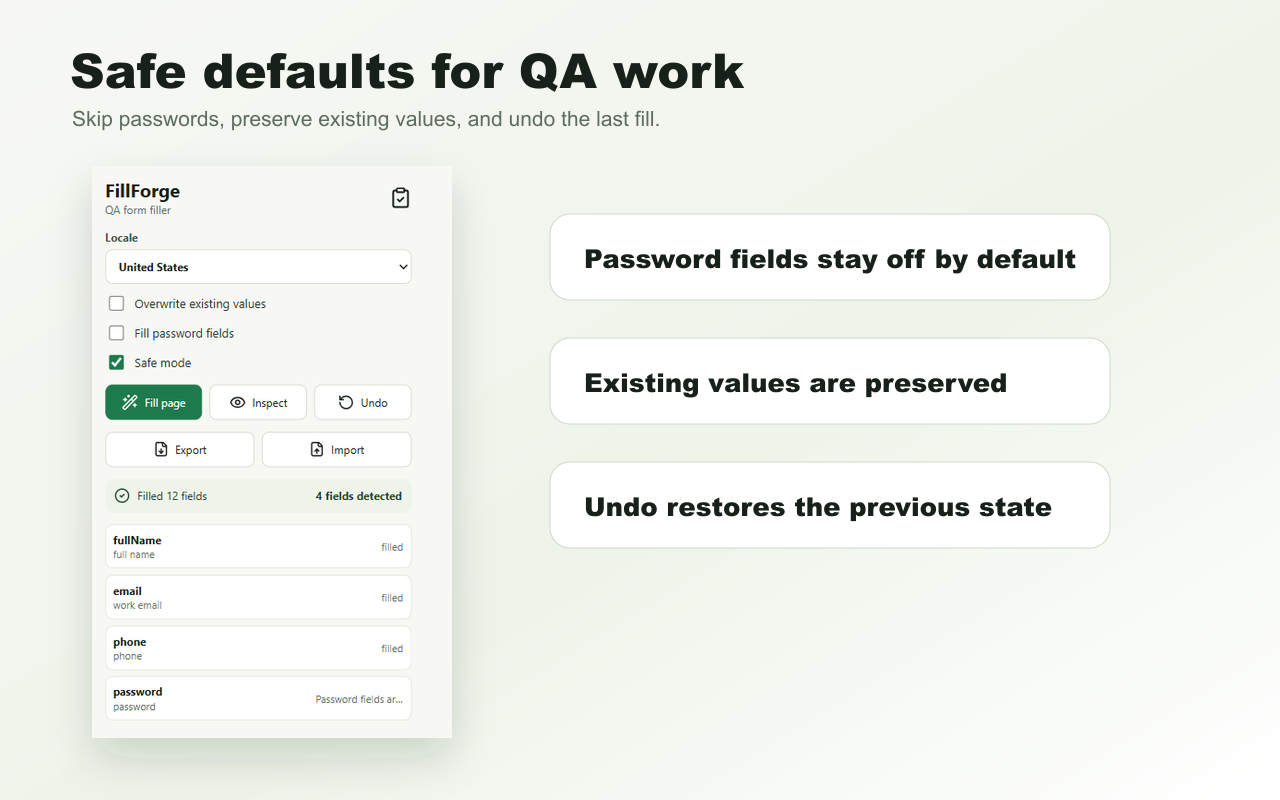 Safe defaults for QA work

Skip passwords, preserve existing values, and undo the last fill.

FillForge
QA form filler

Locale
United States

Overwrite existing values
Fill password fields
Safe mode

Fill page
Inspect
Undo
Export
Import

Filled 12 fields
4 fields detected

fullName
full name
filled

email
work email
filled

phone
phone
filled

password
password
Password fields ar...

Password fields stay off by default

Existing values are preserved

Undo restores the previous state